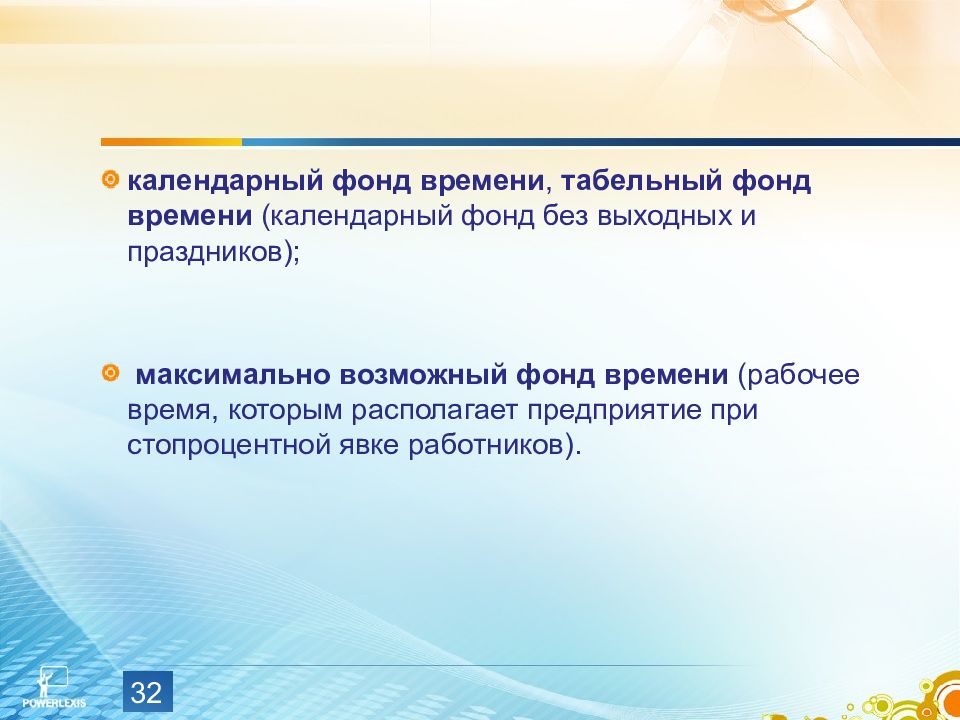 календарный фонд времени, табельный фонд времени (календарный фонд без выходных и праздников);

максимально возможный фонд времени (рабочее время, которым располагает предприятие при стопроцентной явке работников).

POWERLEXIS

32